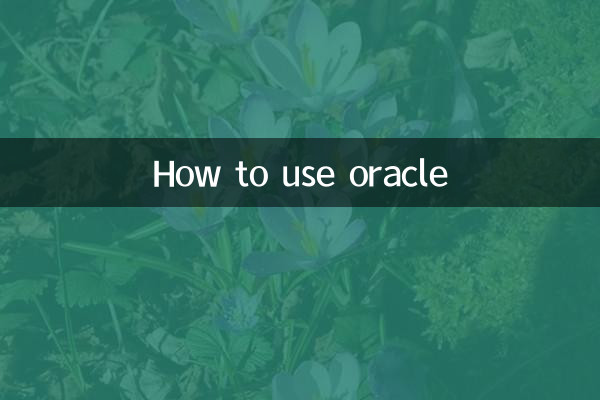 How to use oracle